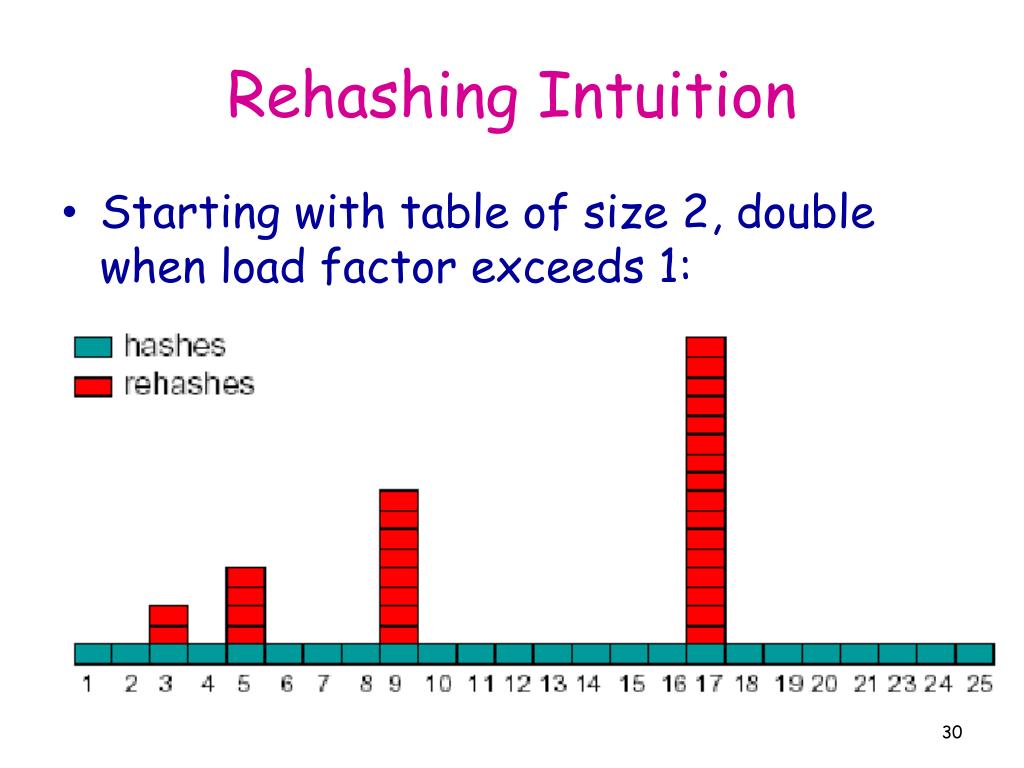 Rehashing Intuition

• Starting with table of size 2, double when load factor exceeds 1:

hashes
rehashes

1 2 3 4 5 6 7 8 9 10 11 12 13 14 15 16 17 18 19 20 21 23 24 25

30